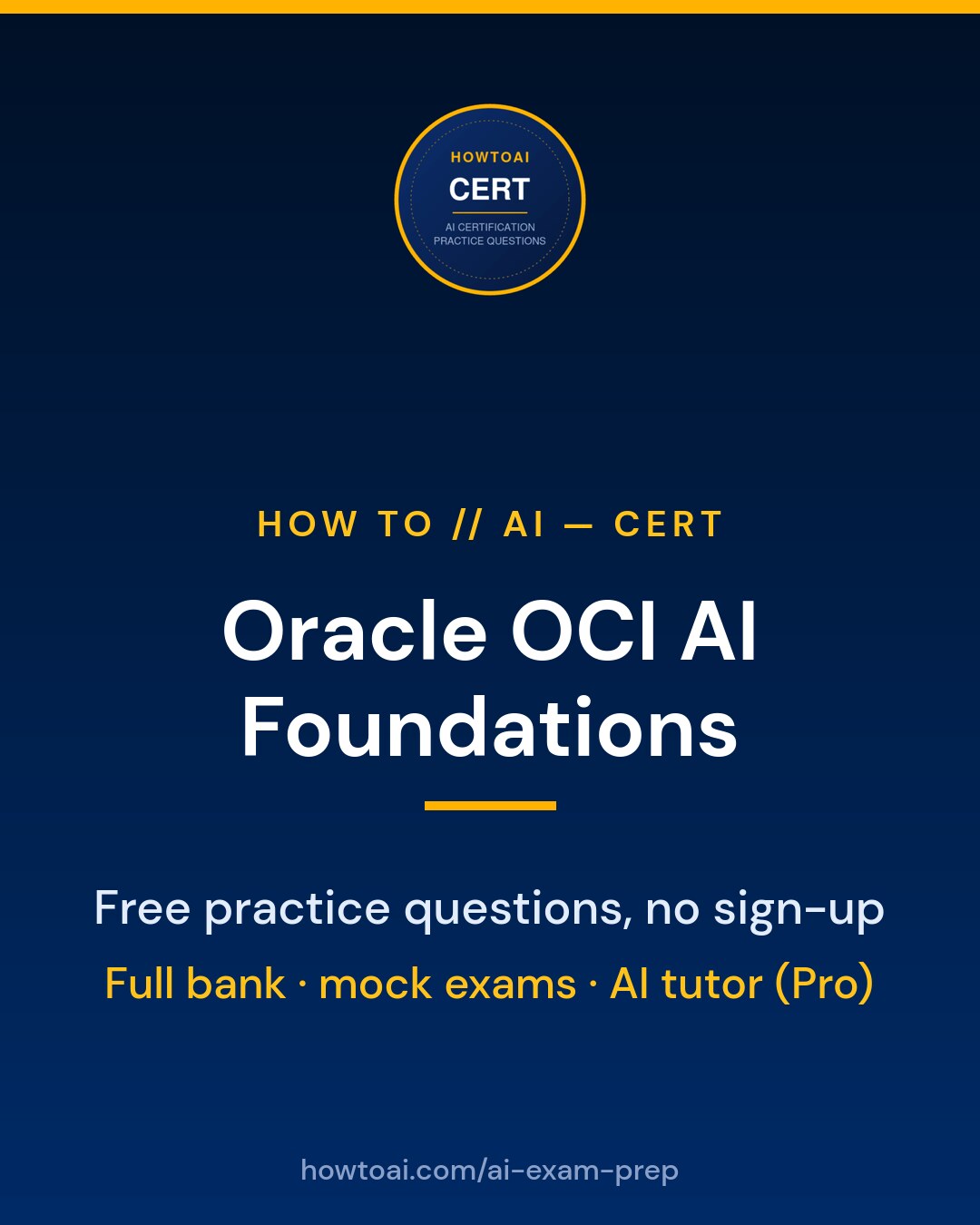 HOWTOAI
CERT
AI CERTIFICATION
PRACTICE QUESTIONS

HOW TO // AI — CERT

Oracle OCI AI Foundations

Free practice questions, no sign-up

Full bank · mock exams · AI tutor (Pro)

howtoai.com/ai-exam-prep